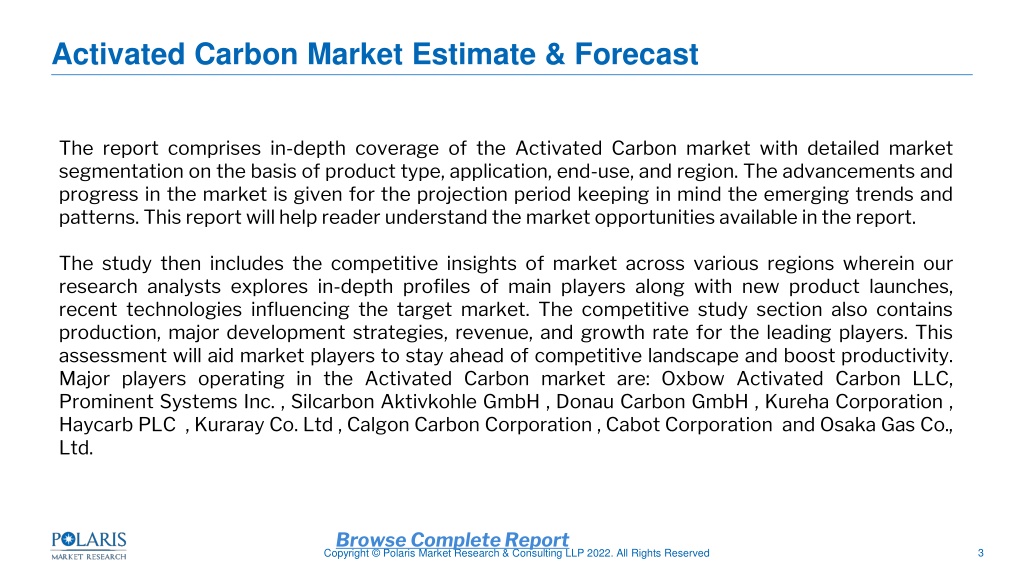 Activated Carbon Market Estimate & Forecast

The report comprises in-depth coverage of the Activated Carbon market with detailed market segmentation on the basis of product type, application, end-use, and region. The advancements and progress in the market is given for the projection period keeping in mind the emerging trends and patterns. This report will help reader understand the market opportunities available in the report.

The study then includes the competitive insights of market across various regions wherein our research analysts explores in-depth profiles of main players along with new product launches, recent technologies influencing the target market. The competitive study section also contains production, major development strategies, revenue, and growth rate for the leading players. This assessment will aid market players to stay ahead of competitive landscape and boost productivity. Major players operating in the Activated Carbon market are: Oxbow Activated Carbon LLC, Prominent Systems Inc. , Silcarbon Aktivkohle GmbH , Donau Carbon GmbH , Kureha Corporation , Haycarb PLC , Kuraray Co. Ltd , Calgon Carbon Corporation , Cabot Corporation and Osaka Gas Co., Ltd.

POLARIS
MARKET RESEARCH

Browse Complete Report
Copyright © Polaris Market Research & Consulting LLP 2022. All Rights Reserved

3